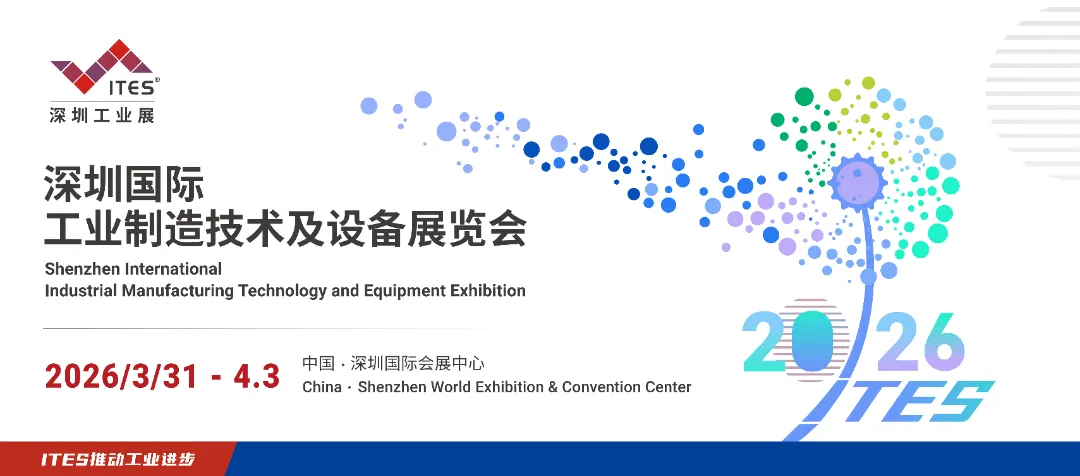 ITES®
深圳工业展

深圳国际
工业制造技术及设备展览会

Shenzhen International
Industrial Manufacturing Technology and Equipment Exhibition

2026/3/31 - 4.3

中国 · 深圳国际会展中心
China · Shenzhen World Exhibition & Convention Center

2026
ITES

ITES推动工业进步